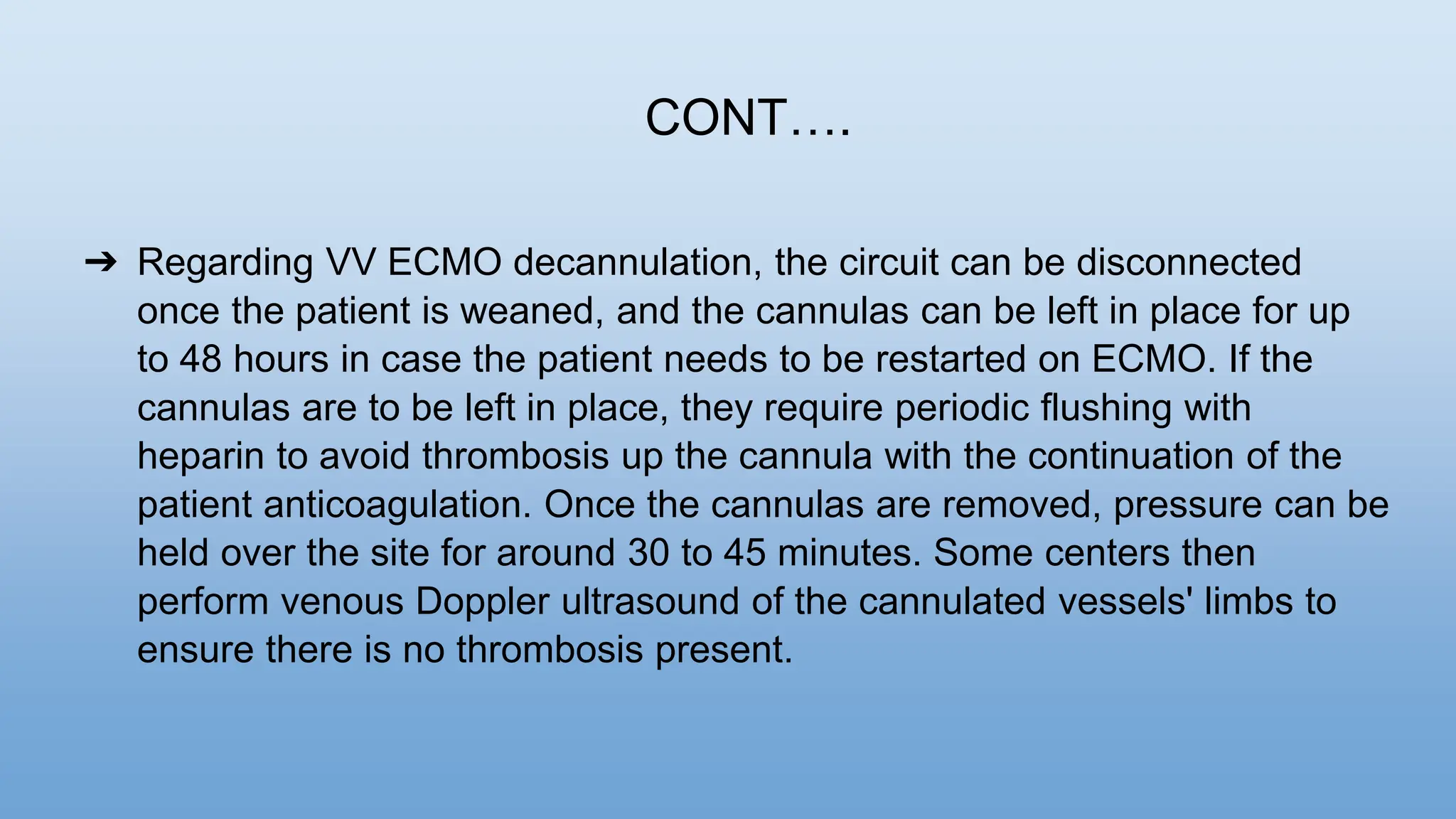 CONT….

➔ Regarding VV ECMO decannulation, the circuit can be disconnected once the patient is weaned, and the cannulas can be left in place for up to 48 hours in case the patient needs to be restarted on ECMO. If the cannulas are to be left in place, they require periodic flushing with heparin to avoid thrombosis up the cannula with the continuation of the patient anticoagulation. Once the cannulas are removed, pressure can be held over the site for around 30 to 45 minutes. Some centers then perform venous Doppler ultrasound of the cannulated vessels' limbs to ensure there is no thrombosis present.